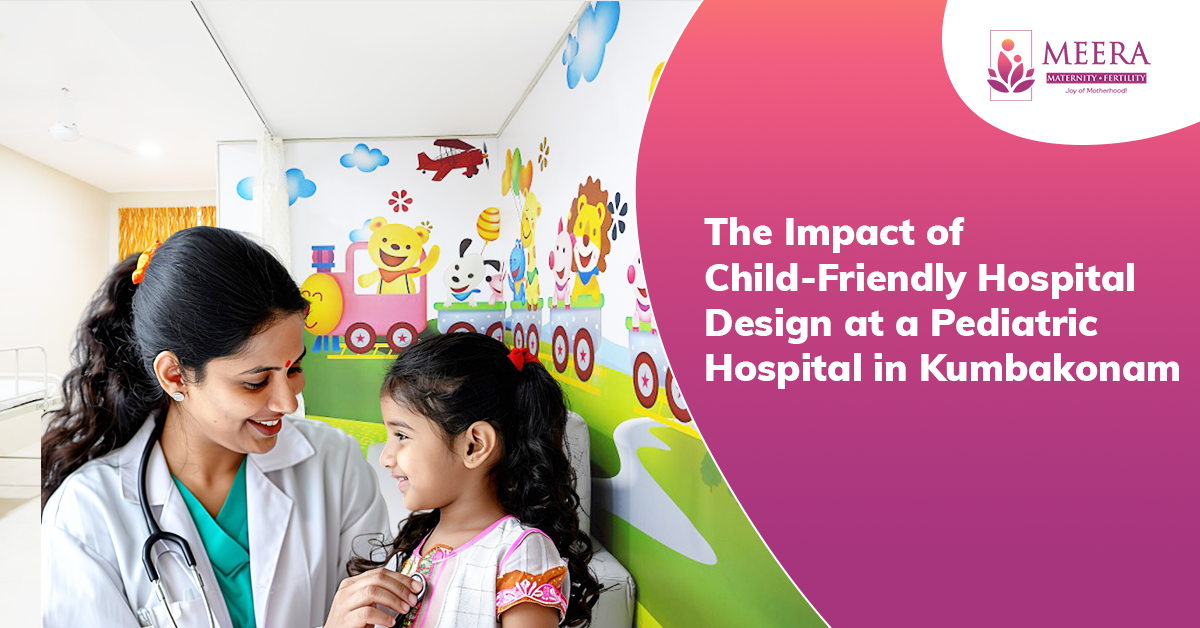 MEERA
MATERNITY • FERTILITY
Joy of Motherhood!

The Impact of Child-Friendly Hospital Design at a Pediatric Hospital in Kumbakonam